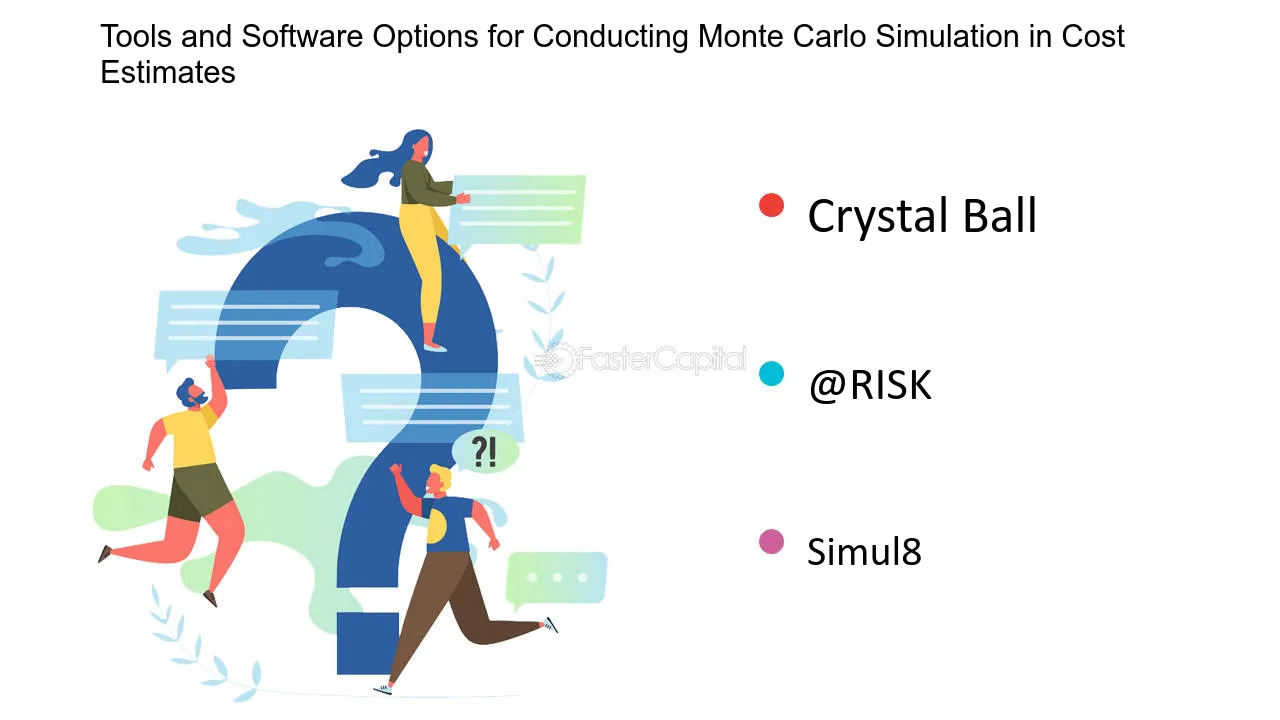 Tools and Software Options for Conducting Monte Carlo Simulation in Cost Estimates

?!

FasterCapital

Crystal Ball

@RISK

Simul8